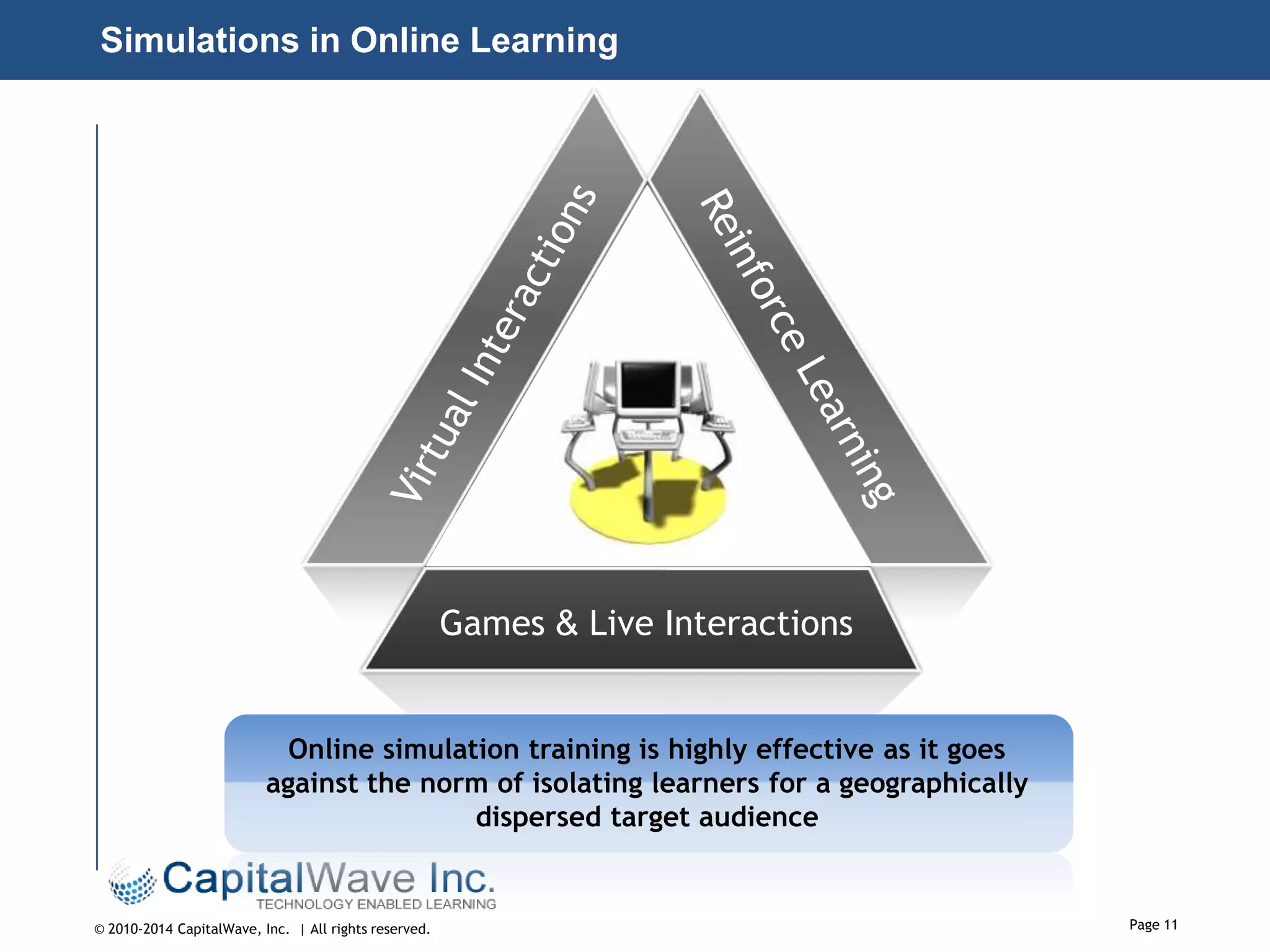 Simulations in Online Learning

Virtual Interactions

Reinforce Learning

Games & Live Interactions

Online simulation training is highly effective as it goes against the norm of isolating learners for a geographically dispersed target audience

CapitalWave Inc.
TECHNOLOGY ENABLED LEARNING

© 2010-2014 CapitalWave, Inc. | All rights reserved.

Page 11